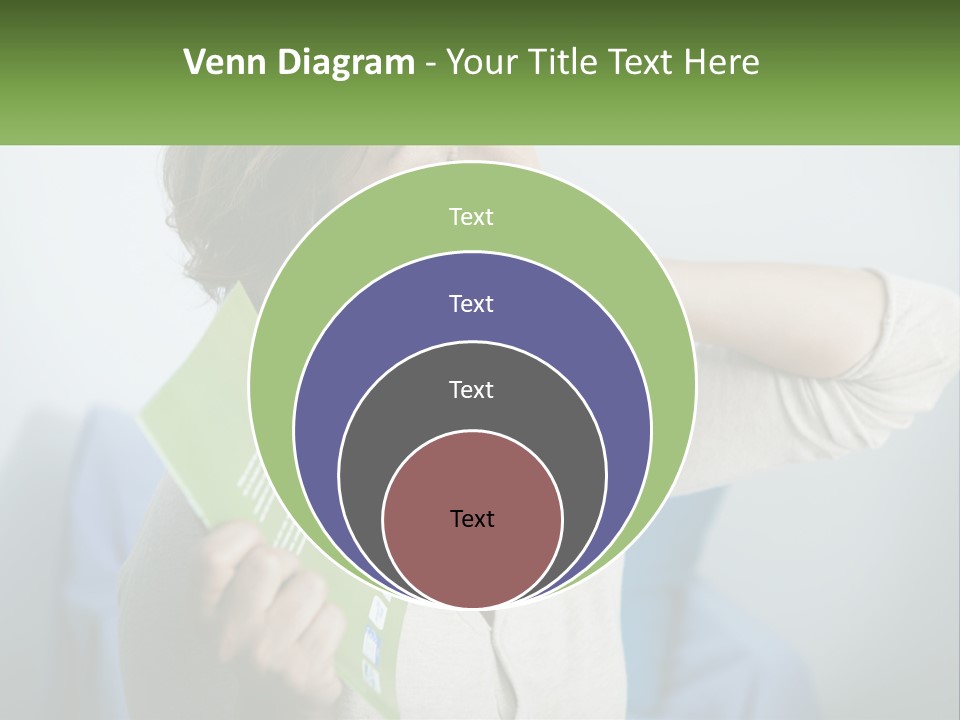 Venn Diagram - Your Title Text Here

Text

Text

Text

Text